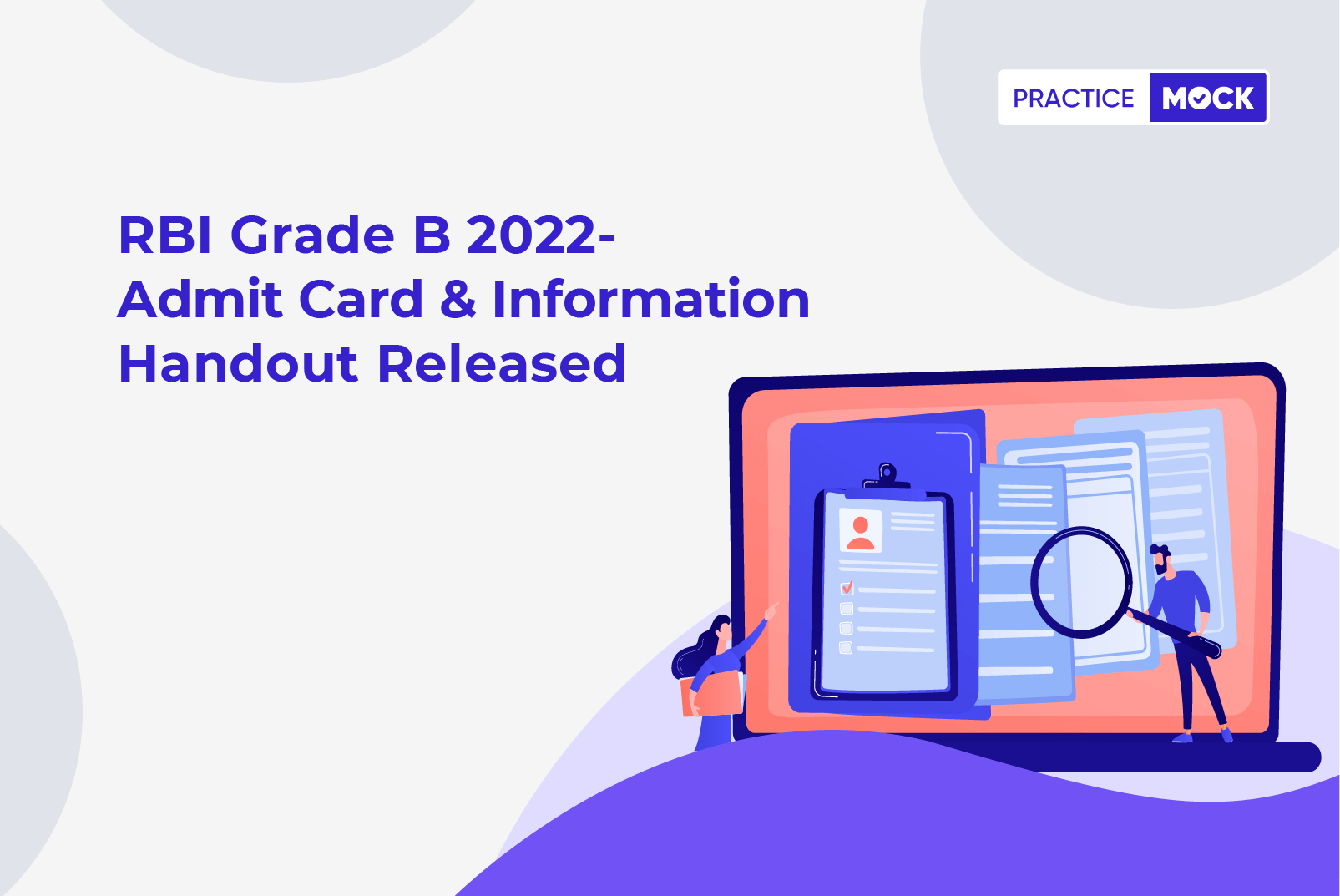 PRACTICE MOCK

RBI Grade B 2022-
Admit Card & Information
Handout Released